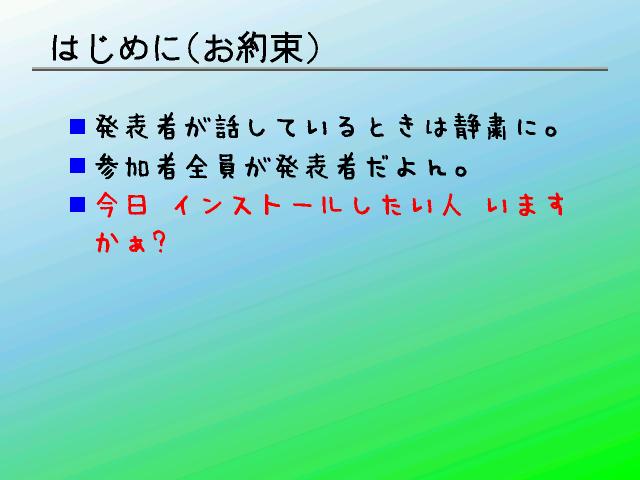 はじめに(お約束)

■ 発表者が話しているときは静粛に。

■ 参加者全員が発表者だよん。

■ 今日 インストールしたい人 いますかぁ?